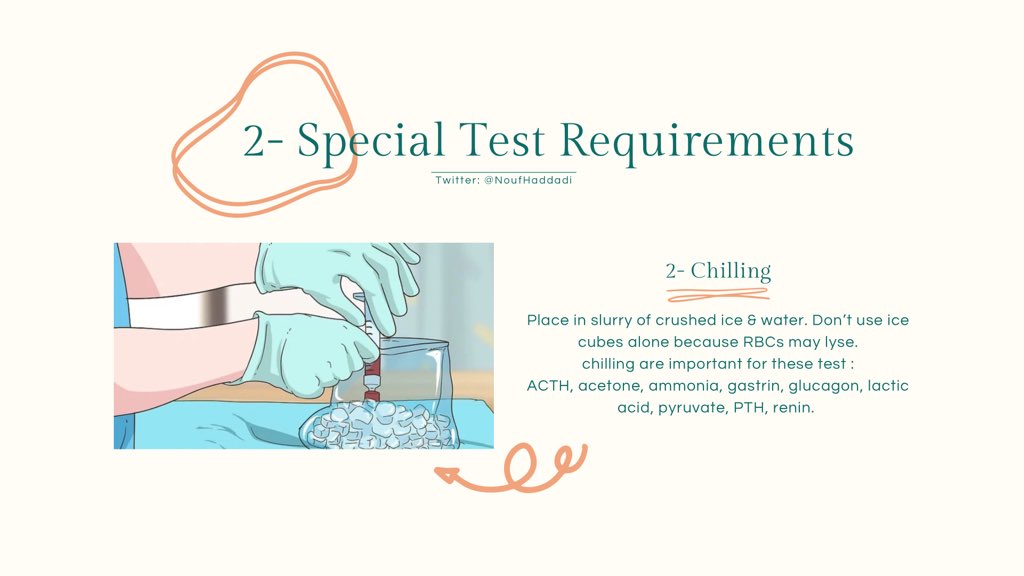 2- Special Test Requirements

Twitter: @NoufHaddadi

2- Chilling

Place in slurry of crushed ice & water. Don't use ice cubes alone because RBCs may lyse.
chilling are important for these test :
ACTH, acetone, ammonia, gastrin, glucagon, lactic acid, pyruvate, PTH, renin.